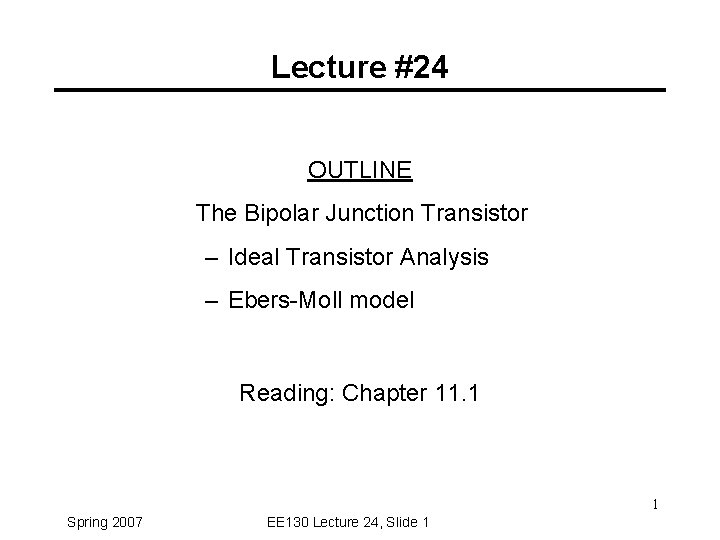 Lecture #24

OUTLINE

The Bipolar Junction Transistor

– Ideal Transistor Analysis

– Ebers-Moll model

Reading: Chapter 11.1

1

Spring 2007

EE130 Lecture 24, Slide 1